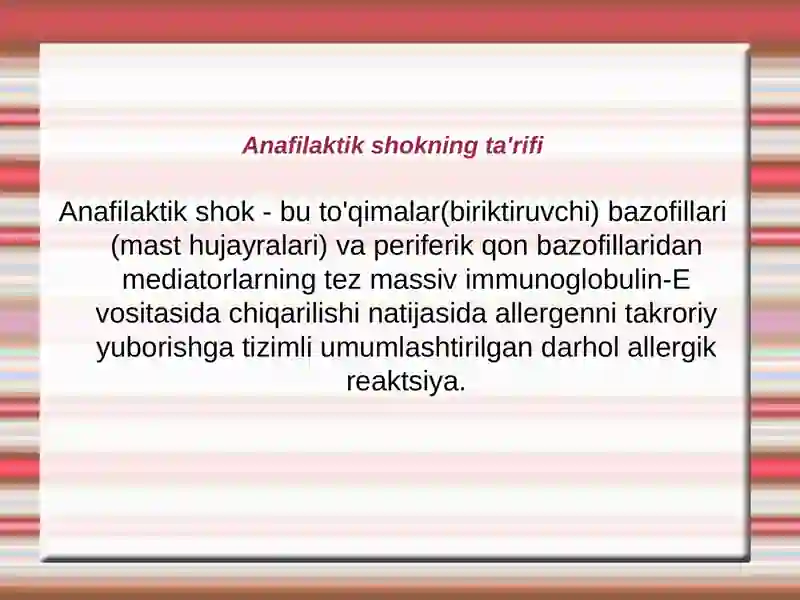 Anafilaktik shokning ta'rifi

Anafilaktik shok - bu to'qimalar(biriktiruvchi) bazofillari (mast hujayralari) va periferik qon bazofillaridan mediatorlarning tez massiv immunoglobulin-E vositasida chiqarilishi natijasida allergenni takroriy yuborishga tizimli umumlashtirilgan darhol allergik reaktsiya.